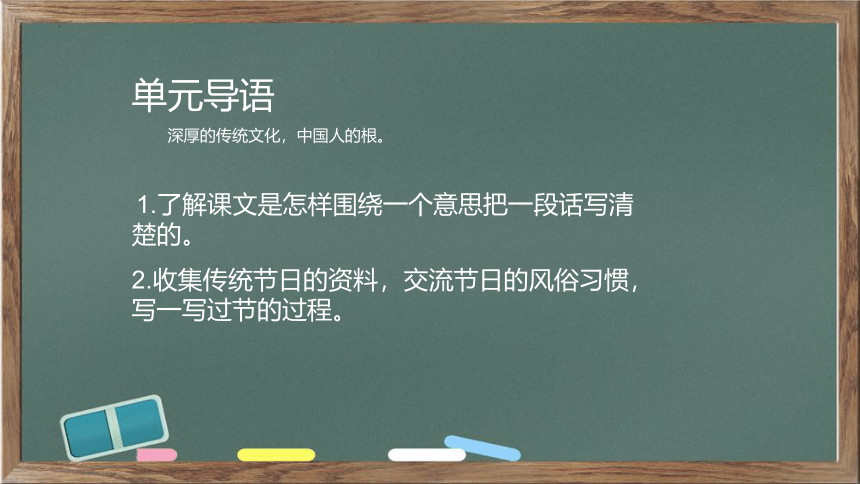 单元导语

深厚的传统文化，中国人的根。

1.了解课文是怎样围绕一个意思把一段话写清楚的。

2.收集传统节日的资料，交流节日的风俗习惯，写一写过节的过程。